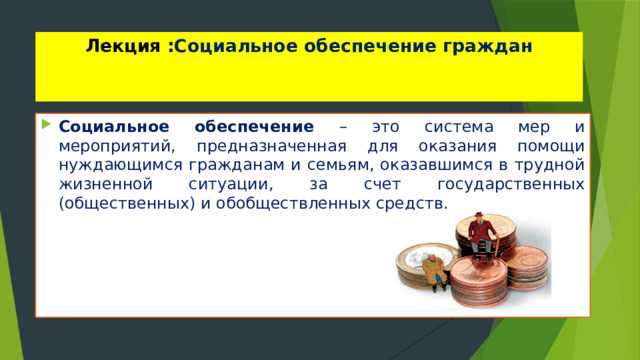 Лекция :Социальное обеспечение граждан

Социальное обеспечение – это система мер и мероприятий, предназначенная для оказания помощи нуждающимся гражданам и семьям, оказавшимся в трудной жизненной ситуации, за счет государственных (общественных) и обобществленных средств.